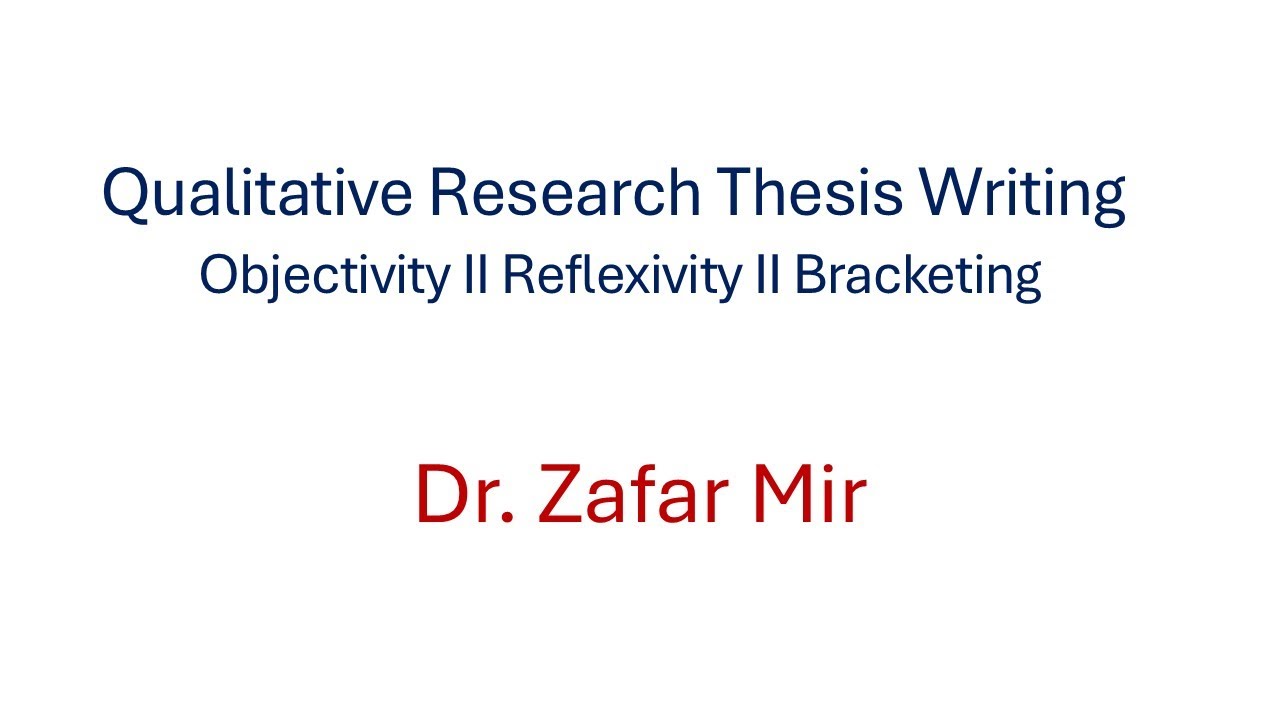 Qualitative Research Thesis Writing
Objectivity II Reflexivity II Bracketing

Dr. Zafar Mir